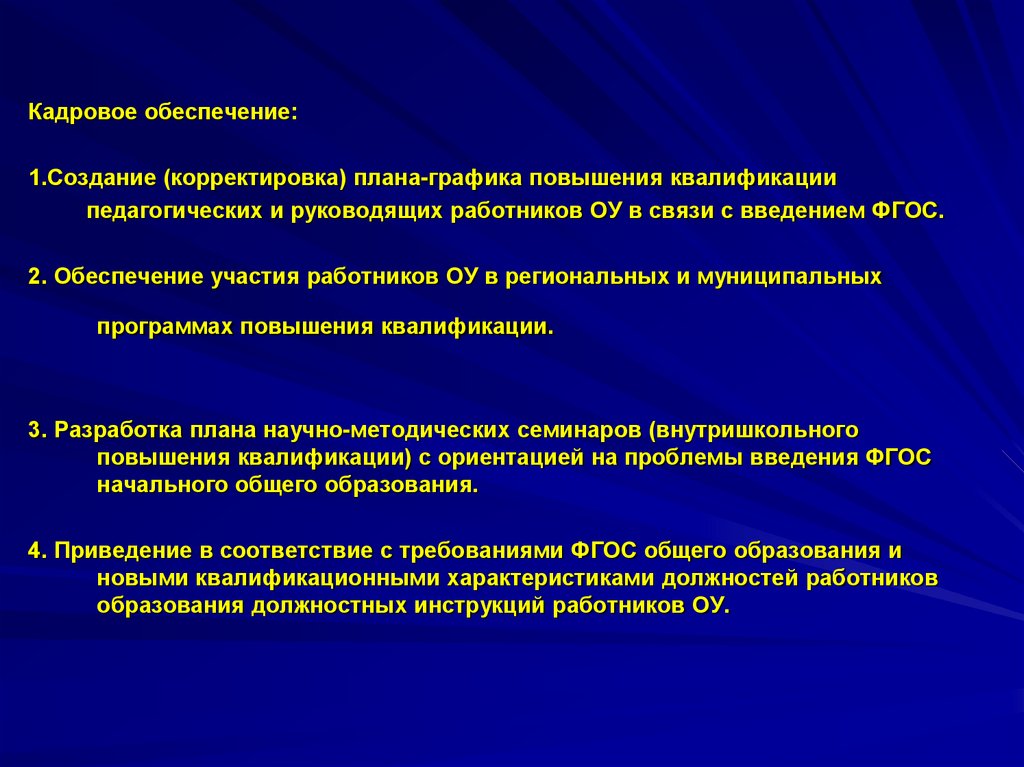 Кадровое обеспечение:

1.Создание (корректировка) плана-графика повышения квалификации педагогических и руководящих работников ОУ в связи с введением ФГОС.

2. Обеспечение участия работников ОУ в региональных и муниципальных программах повышения квалификации.

3. Разработка плана научно-методических семинаров (внутришкольного повышения квалификации) с ориентацией на проблемы введения ФГОС начального общего образования.

4. Приведение в соответствие с требованиями ФГОС общего образования и новыми квалификационными характеристиками должностей работников образования должностных инструкций работников ОУ.